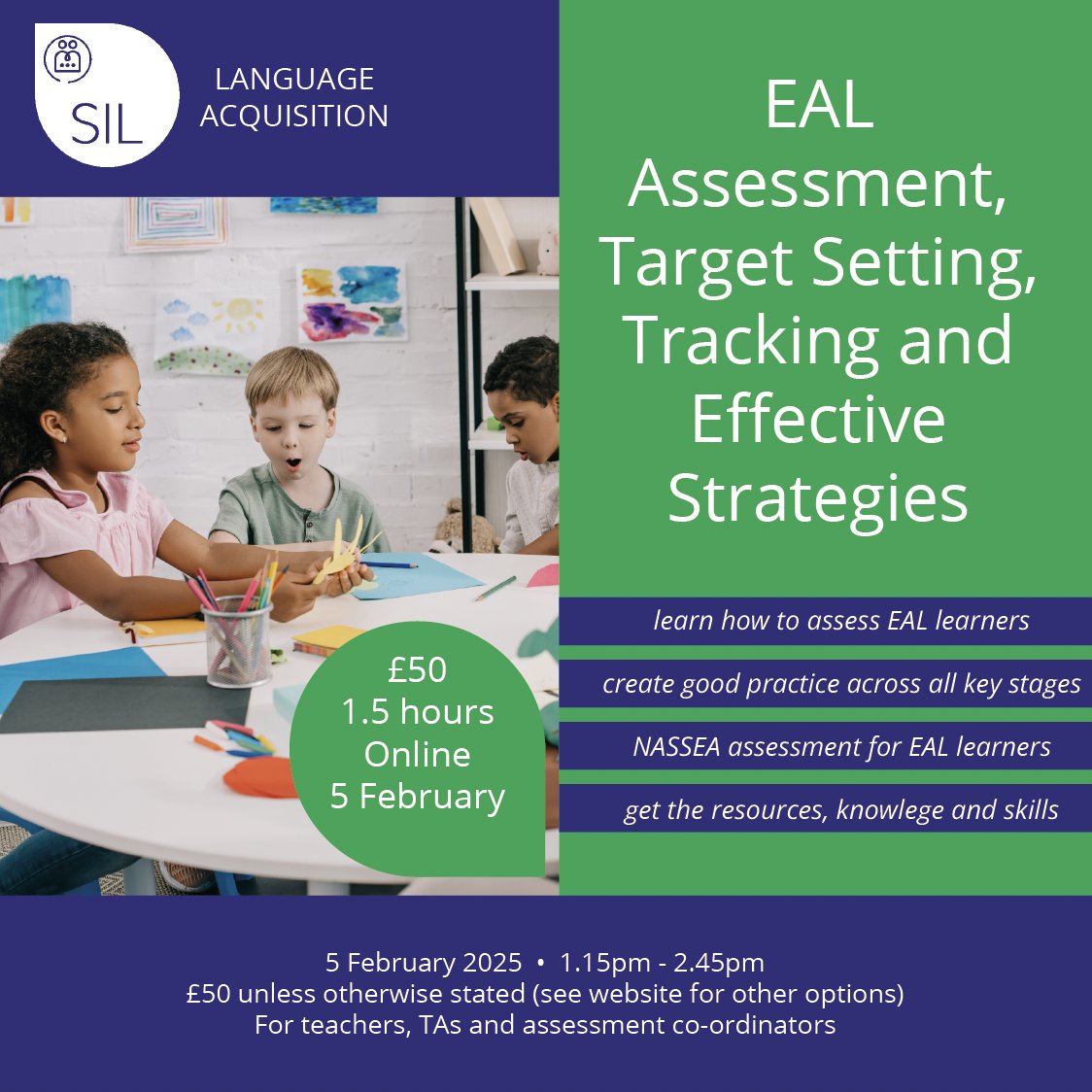 SIL

LANGUAGE ACQUISITION

EAL Assessment, Target Setting, Tracking and Effective Strategies

£50
1.5 hours
Online
5 February

learn how to assess EAL learners

create good practice across all key stages

NASSEA assessment for EAL learners

get the resources, knowlege and skills

5 February 2025 • 1.15pm - 2.45pm
£50 unless otherwise stated (see website for other options)
For teachers, TAs and assessment co-ordinators